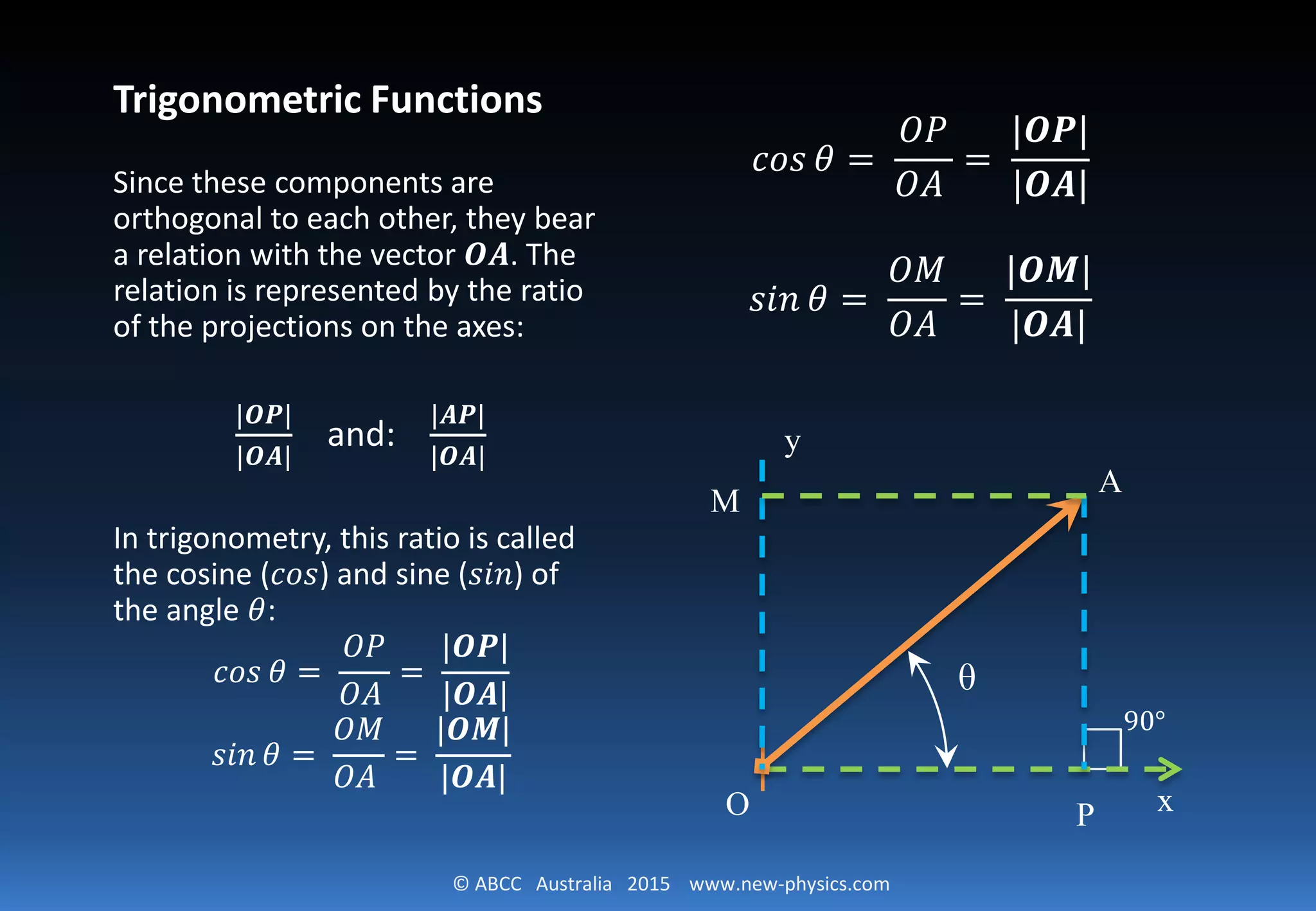 Trigonometric Functions

Since these components are orthogonal to each other, they bear a relation with the vector $\boldsymbol{OA}$. The relation is represented by the ratio of the projections on the axes:

$\frac{|\boldsymbol{OP}|}{|\boldsymbol{OA}|}$ and: $\frac{|\boldsymbol{AP}|}{|\boldsymbol{OA}|}$

In trigonometry, this ratio is called the cosine ($cos$) and sine ($sin$) of the angle $\theta$:

$cos\,\theta = \frac{OP}{OA} = \frac{|\boldsymbol{OP}|}{|\boldsymbol{OA}|}$

$sin\,\theta = \frac{OM}{OA} = \frac{|\boldsymbol{OM}|}{|\boldsymbol{OA}|}$

$cos\,\theta = \frac{OP}{OA} = \frac{|\boldsymbol{OP}|}{|\boldsymbol{OA}|}$

$sin\,\theta = \frac{OM}{OA} = \frac{|\boldsymbol{OM}|}{|\boldsymbol{OA}|}$

y
M
A
θ
90°
O
P
x

© ABCC Australia 2015 www.new-physics.com